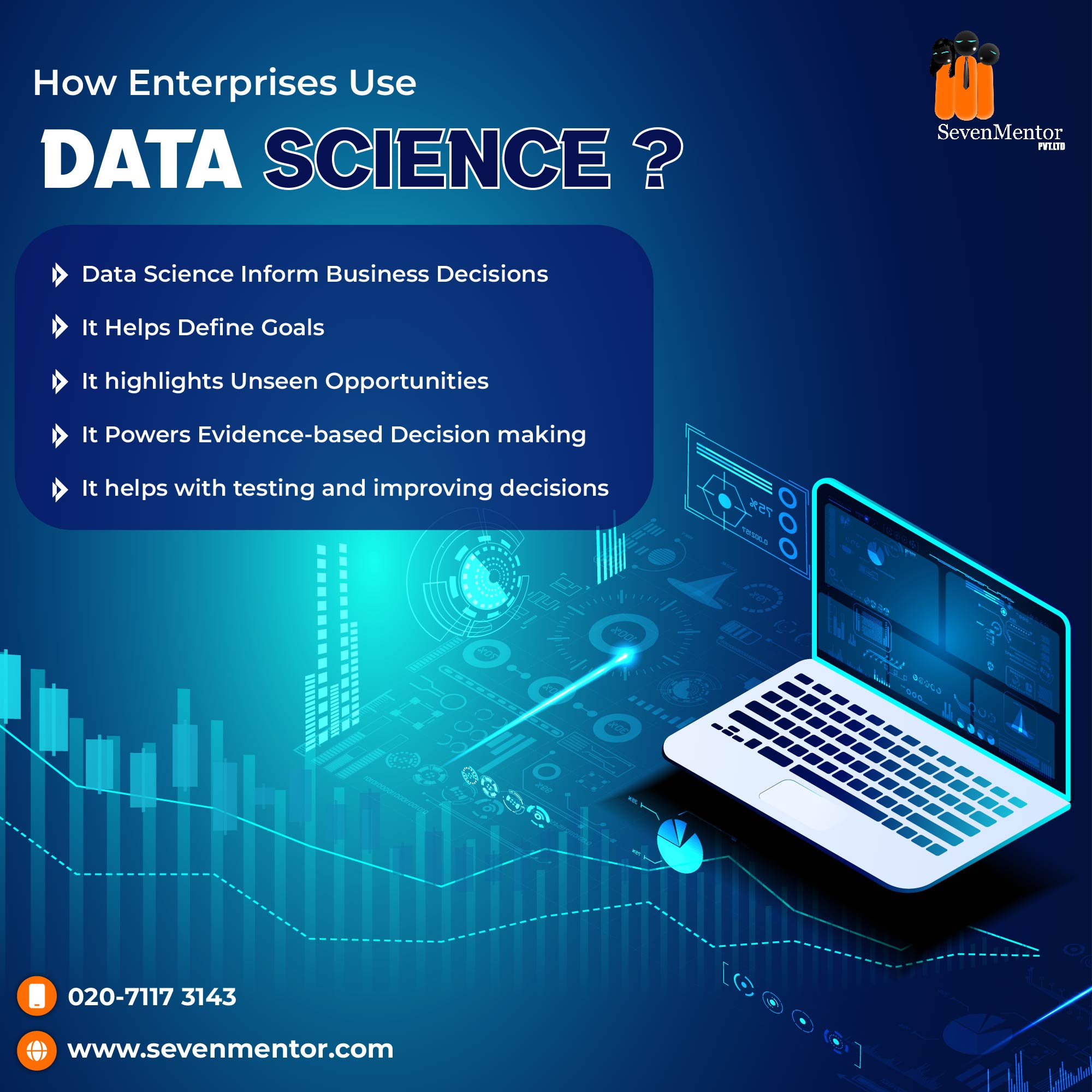 How Enterprises Use

DATA SCIENCE ?

SevenMentor PVT.LTD

Data Science Inform Business Decisions

It Helps Define Goals

It highlights Unseen Opportunities

It Powers Evidence-based Decision making

It helps with testing and improving decisions

020-7117 3143

www.sevenmentor.com